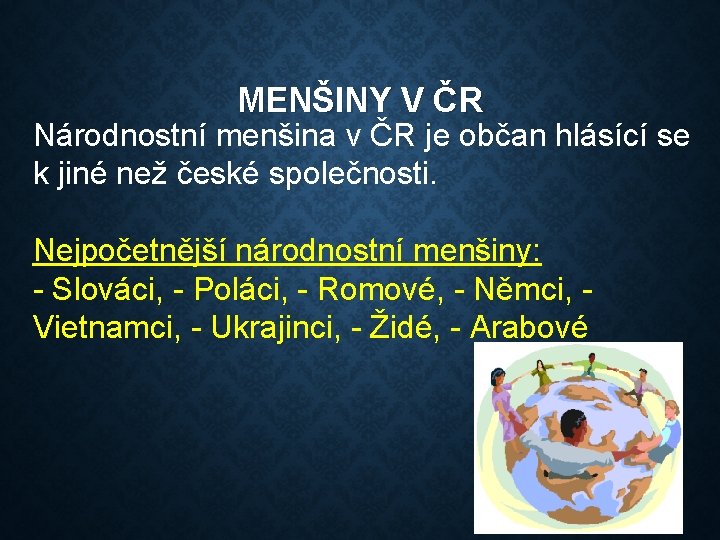 MENŠINY V ČR

Národnostní menšina v ČR je občan hlásící se k jiné než české společnosti.

Nejpočetnější národnostní menšiny:
- Slováci, - Poláci, - Romové, - Němci, - Vietnamci, - Ukrajinci, - Židé, - Arabové